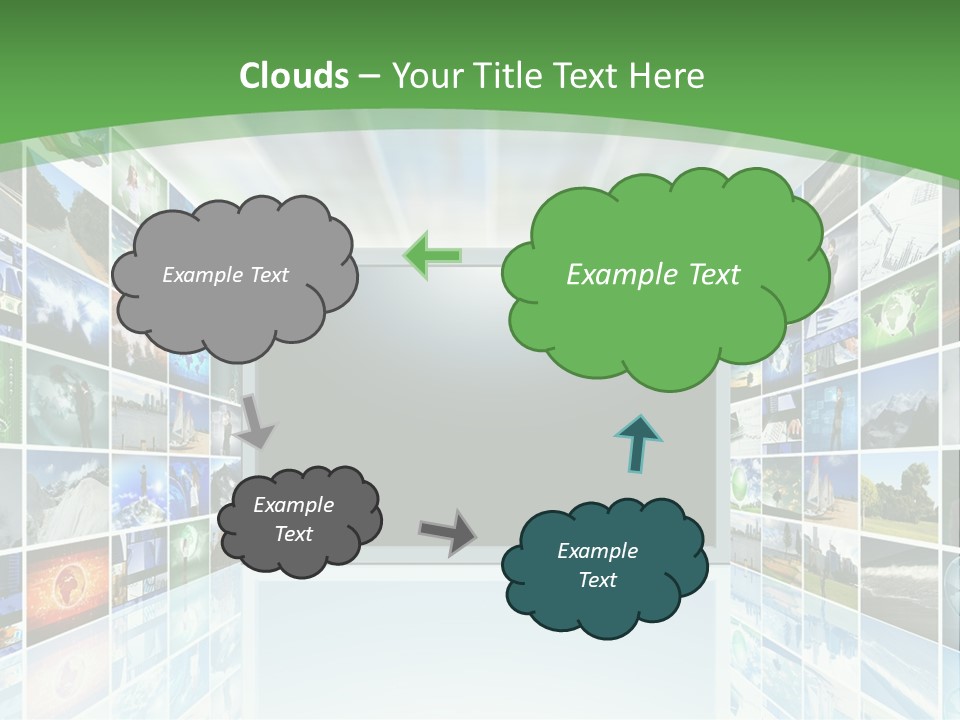 Clouds – Your Title Text Here

Example Text

Example Text

Example Text

Example Text